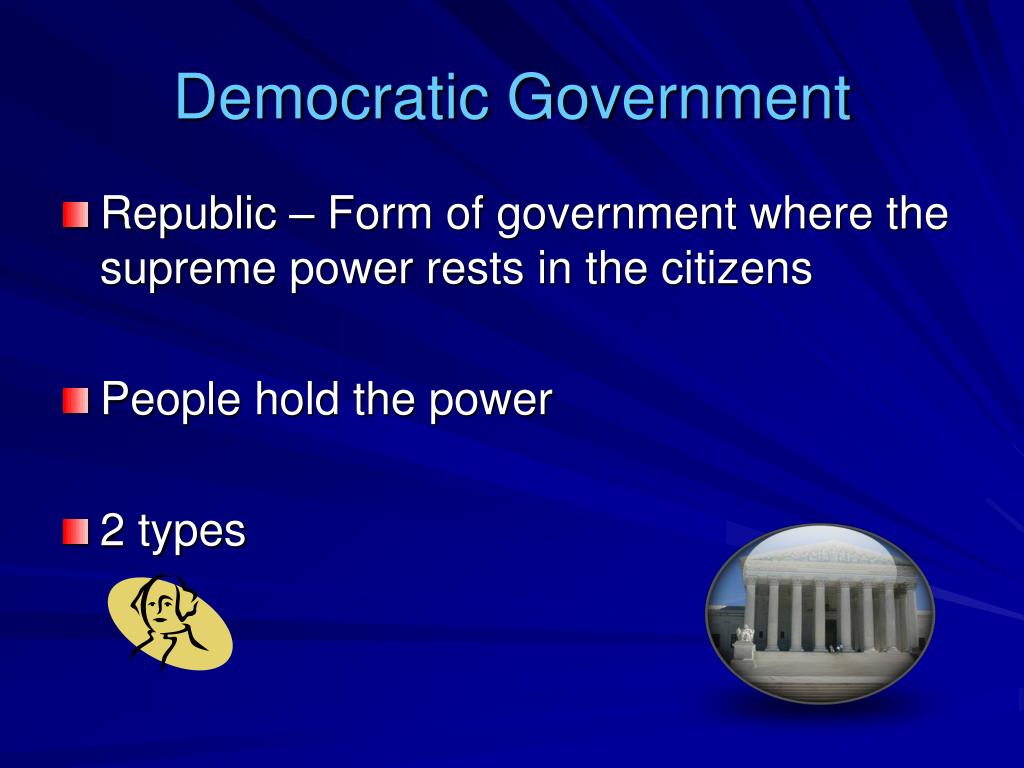 Democratic Government

Republic – Form of government where the supreme power rests in the citizens

People hold the power

2 types